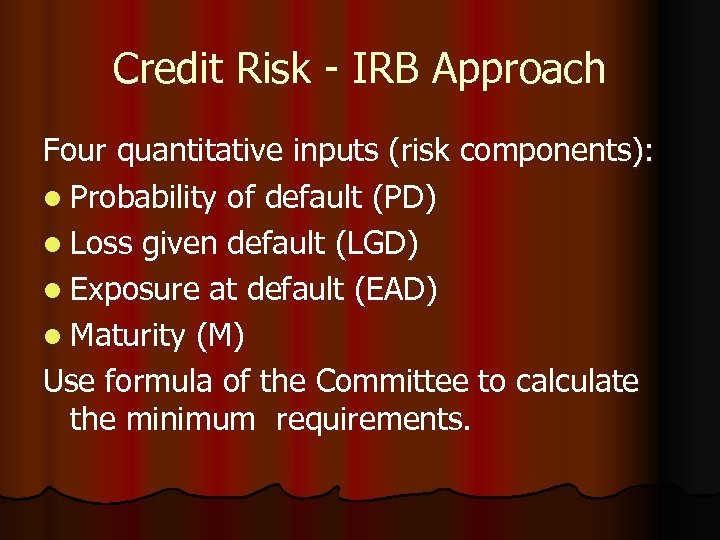 Credit Risk - IRB Approach

Four quantitative inputs (risk components):

- Probability of default (PD)
- Loss given default (LGD)
- Exposure at default (EAD)
- Maturity (M)

Use formula of the Committee to calculate the minimum requirements.